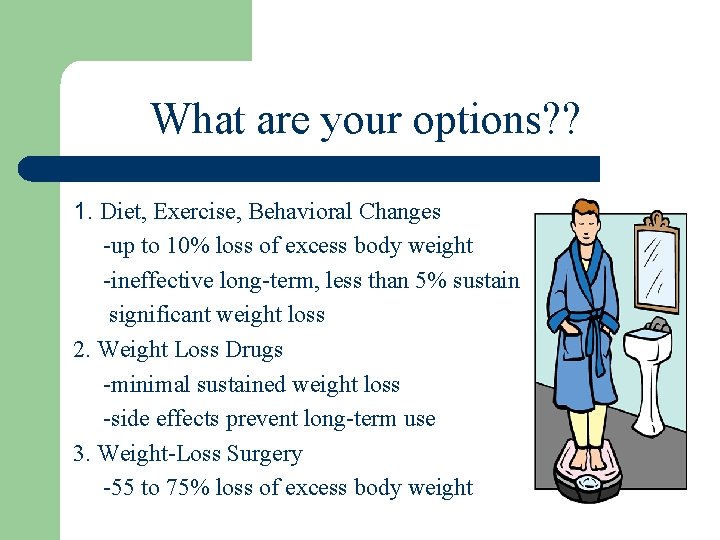 What are your options??

1. Diet, Exercise, Behavioral Changes
-up to 10% loss of excess body weight
-ineffective long-term, less than 5% sustain significant weight loss

2. Weight Loss Drugs
-minimal sustained weight loss
-side effects prevent long-term use

3. Weight-Loss Surgery
-55 to 75% loss of excess body weight